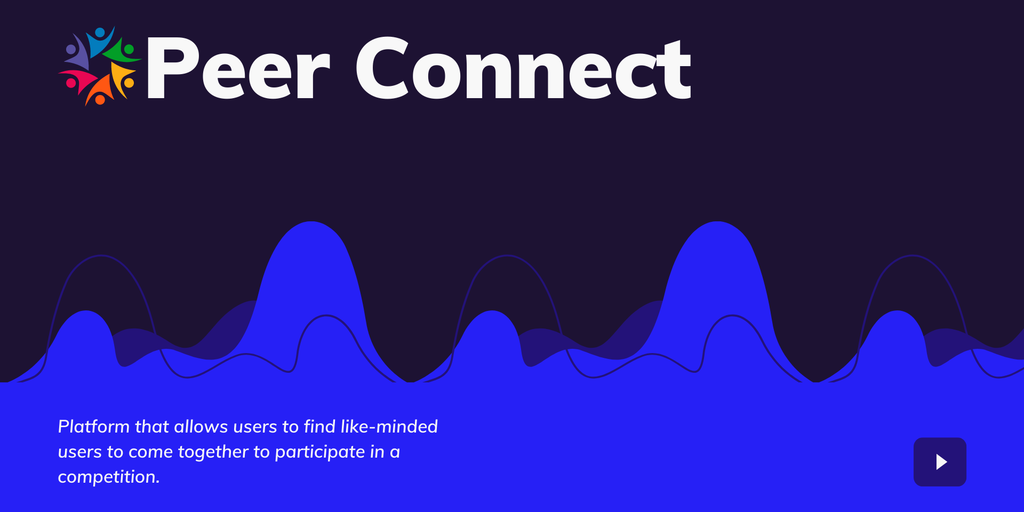 Peer Connect

Platform that allows users to find like-minded users to come together to participate in a competition.